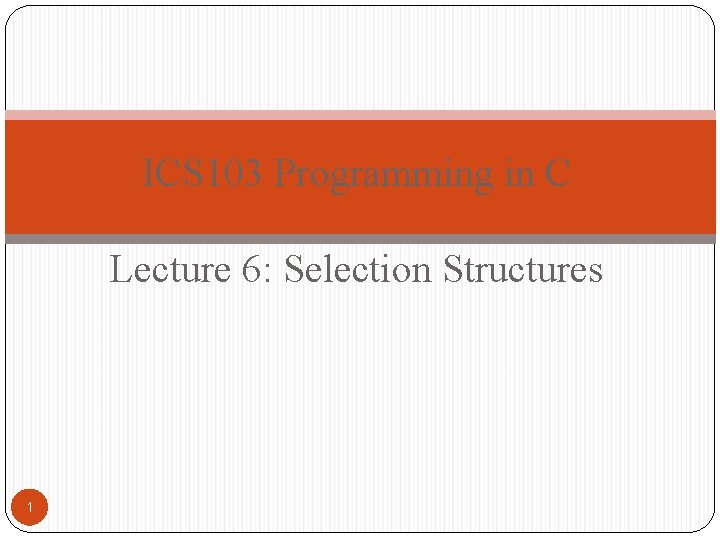 ICS103 Programming in C

Lecture 6: Selection Structures

1